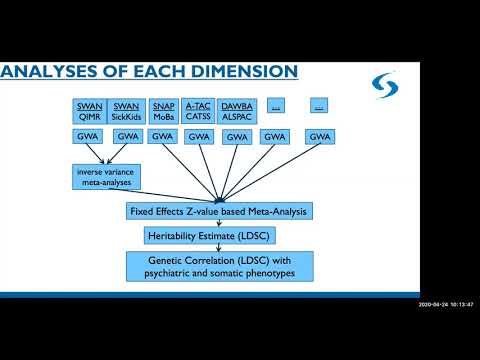 ANALYSES OF EACH DIMENSION

SWAN QIMR

SWAN SickKids

SNAP MoBa

A-TAC CATSS

DAWBA ALSPAC

...

...

GWA

GWA

GWA

GWA

GWA

GWA

GWA

inverse variance meta-analyses

Fixed Effects Z-value based Meta-Analysis

Heritability Estimate (LDSC)

Genetic Correlation (LDSC) with psychiatric and somatic phenotypes

2020-04-24 10:13:47